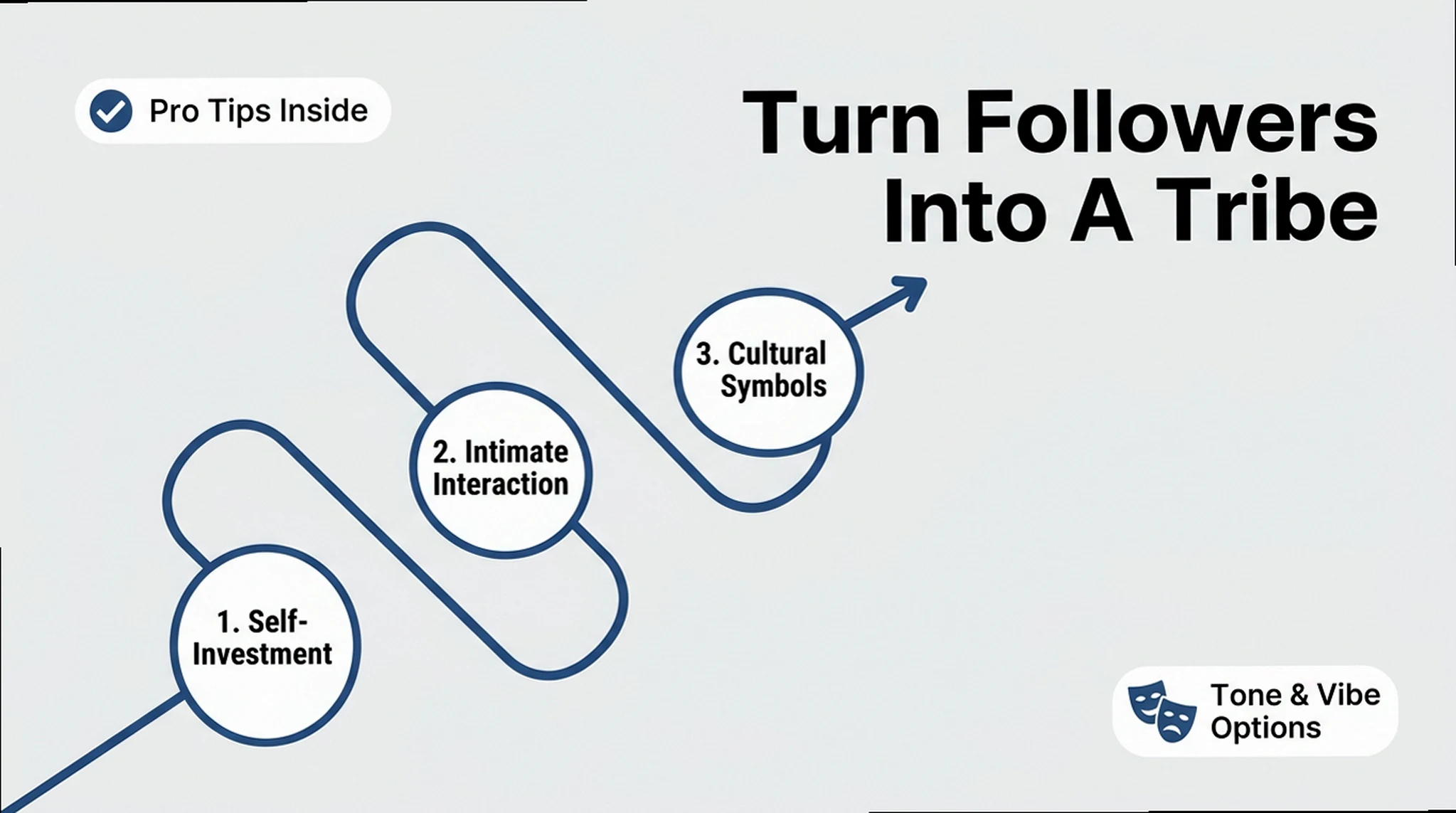 Pro Tips Inside

Turn Followers Into A Tribe

1. Self-Investment

2. Intimate Interaction

3. Cultural Symbols

Tone & Vibe Options